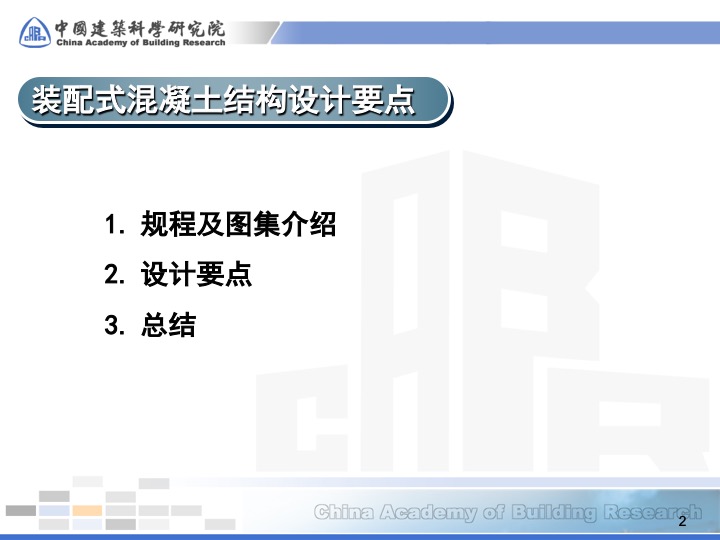 中國建築科學研究院
China Academy of Building Research

装配式混凝土结构设计要点

1. 规程及图集介绍
2. 设计要点
3. 总结

China Academy of Building Research
2